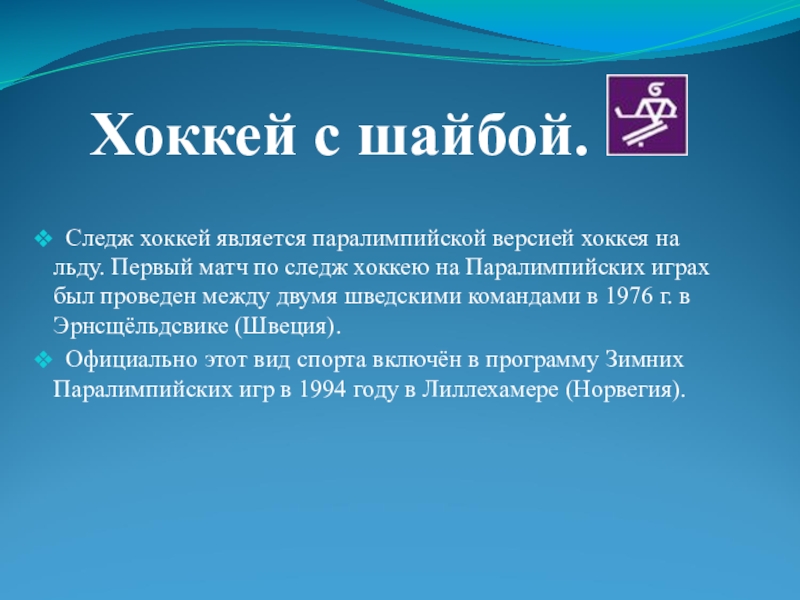 Хоккей с шайбой.

❖ Следж хоккей является паралимпийской версией хоккея на льду. Первый матч по следж хоккею на Паралимпийских играх был проведен между двумя шведскими командами в 1976 г. в Эрнсщёльдсвике (Швеция).

❖ Официально этот вид спорта включён в программу Зимних Паралимпийских игр в 1994 году в Лиллехамере (Норвегия).